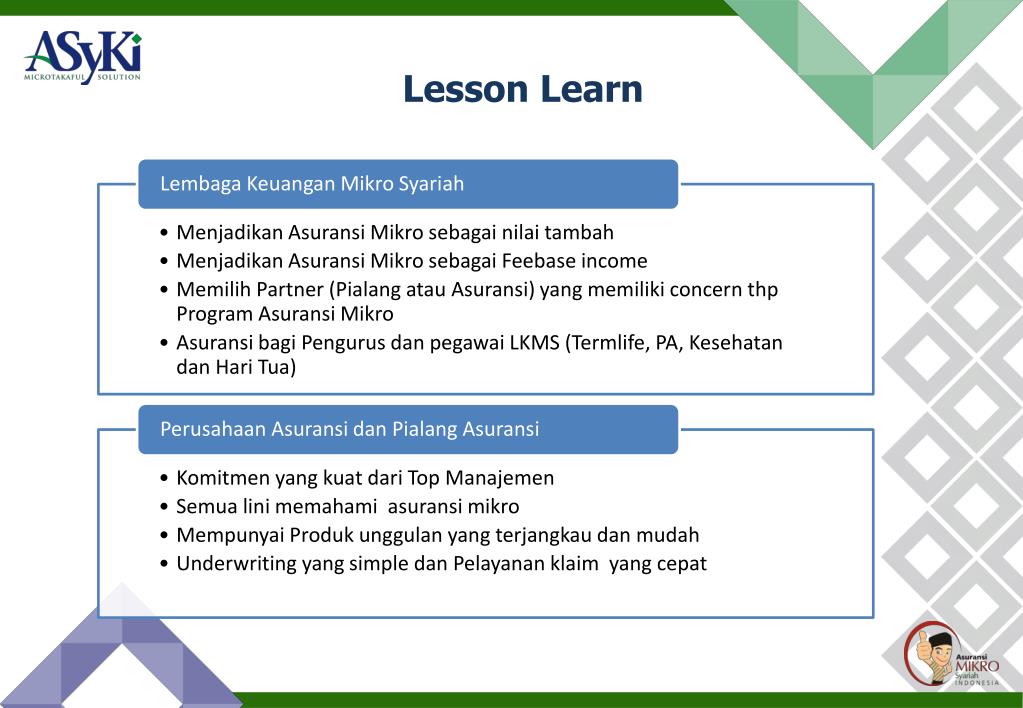 ASyKi
MICROTAKAFUL SOLUTION

Lesson Learn

Lembaga Keuangan Mikro Syariah

• Menjadikan Asuransi Mikro sebagai nilai tambah
• Menjadikan Asuransi Mikro sebagai Feebase income
• Memilih Partner (Pialang atau Asuransi) yang memiliki concern thp Program Asuransi Mikro
• Asuransi bagi Pengurus dan pegawai LKMS (Termlife, PA, Kesehatan dan Hari Tua)

Perusahaan Asuransi dan Pialang Asuransi

• Komitmen yang kuat dari Top Manajemen
• Semua lini memahami asuransi mikro
• Mempunyai Produk unggulan yang terjangkau dan mudah
• Underwriting yang simple dan Pelayanan klaim yang cepat

Asuransi MIKRO Syariah INDONESIA